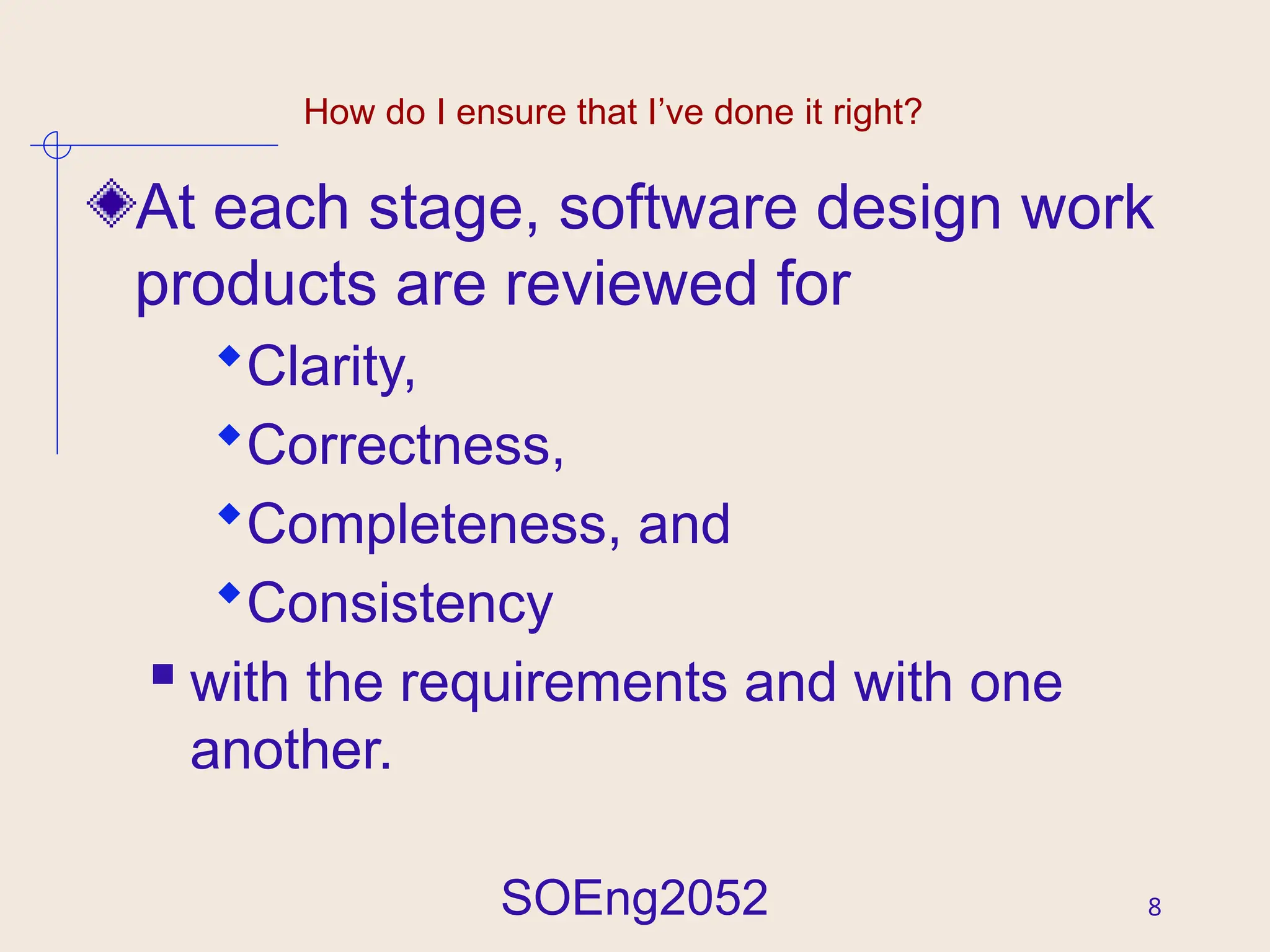 How do I ensure that I’ve done it right?

At each stage, software design work products are reviewed for

Clarity,

Correctness,

Completeness, and

Consistency

with the requirements and with one another.

SOEng2052

8